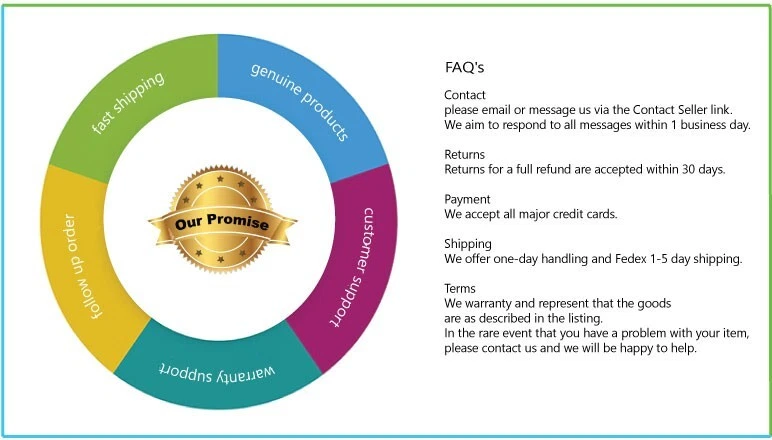 fast shipping
genuine products
customer support
warranty support
follow up order
Our Promise

FAQ's

Contact
please email or message us via the Contact Seller link.
We aim to respond to all messages within 1 business day.

Returns
Returns for a full refund are accepted within 30 days.

Payment
We accept all major credit cards.

Shipping
We offer one-day handling and Fedex 1-5 day shipping.

Terms
We warranty and represent that the goods are as described in the listing.
In the rare event that you have a problem with your item, please contact us and we will be happy to help.